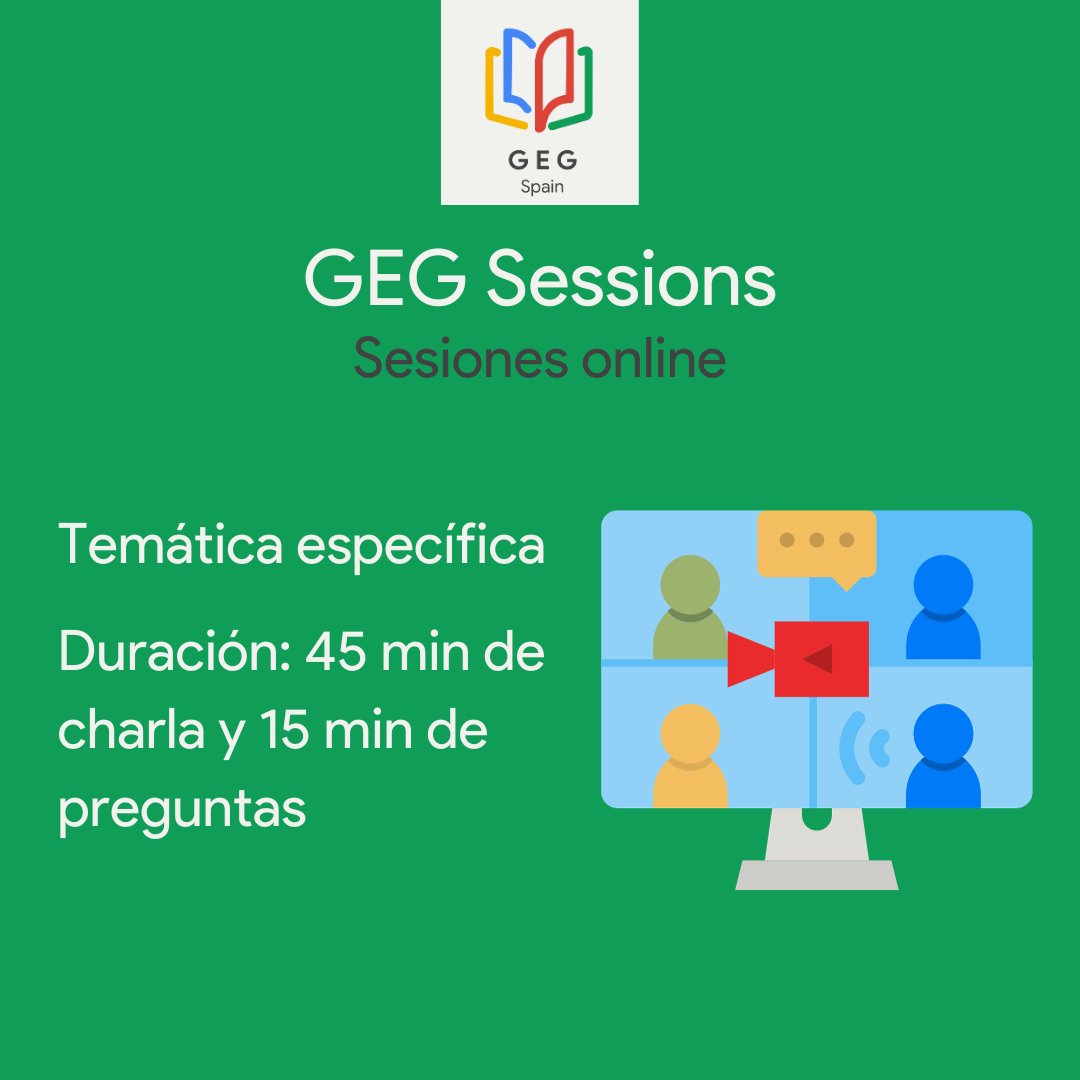 GEG
Spain

GEG Sessions
Sesiones online

Temática específica

Duración: 45 min de charla y 15 min de preguntas